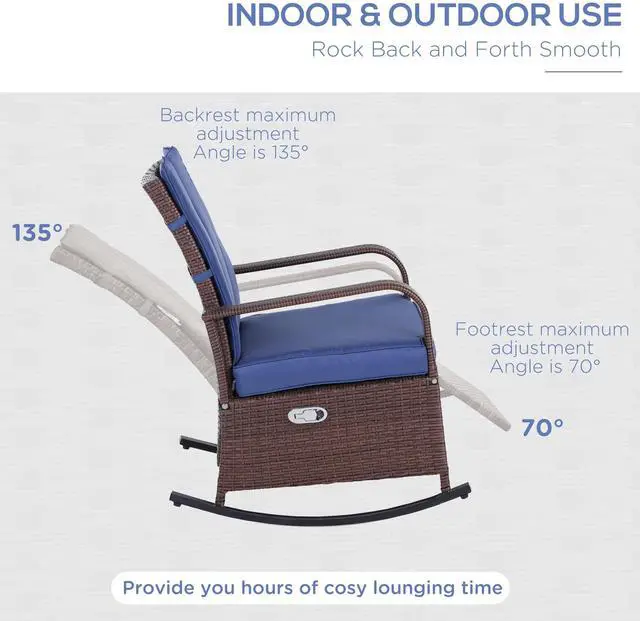 INDOOR & OUTDOOR USE
Rock Back and Forth Smooth

Backrest maximum adjustment Angle is 135°

135°

Footrest maximum adjustment Angle is 70°

70°

Provide you hours of cosy lounging time